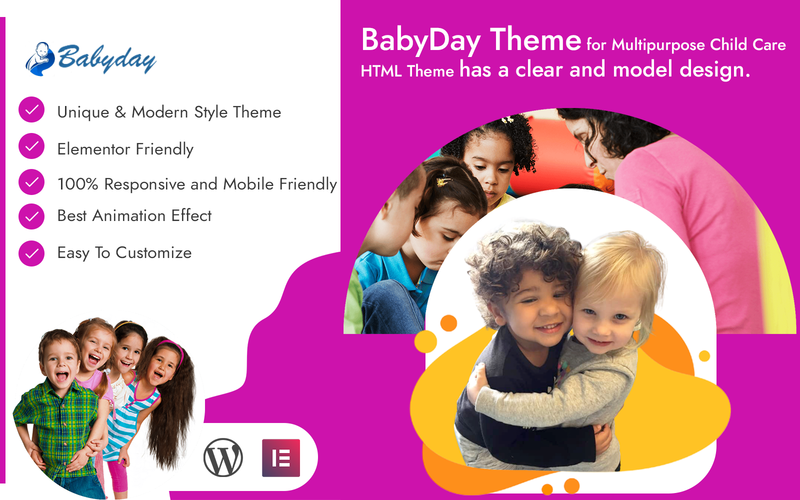 Babyday

Unique & Modern Style Theme

Elementor Friendly

100% Responsive and Mobile Friendly

Best Animation Effect

Easy To Customize

BabyDay Theme for Multipurpose Child Care HTML Theme has a clear and model design.